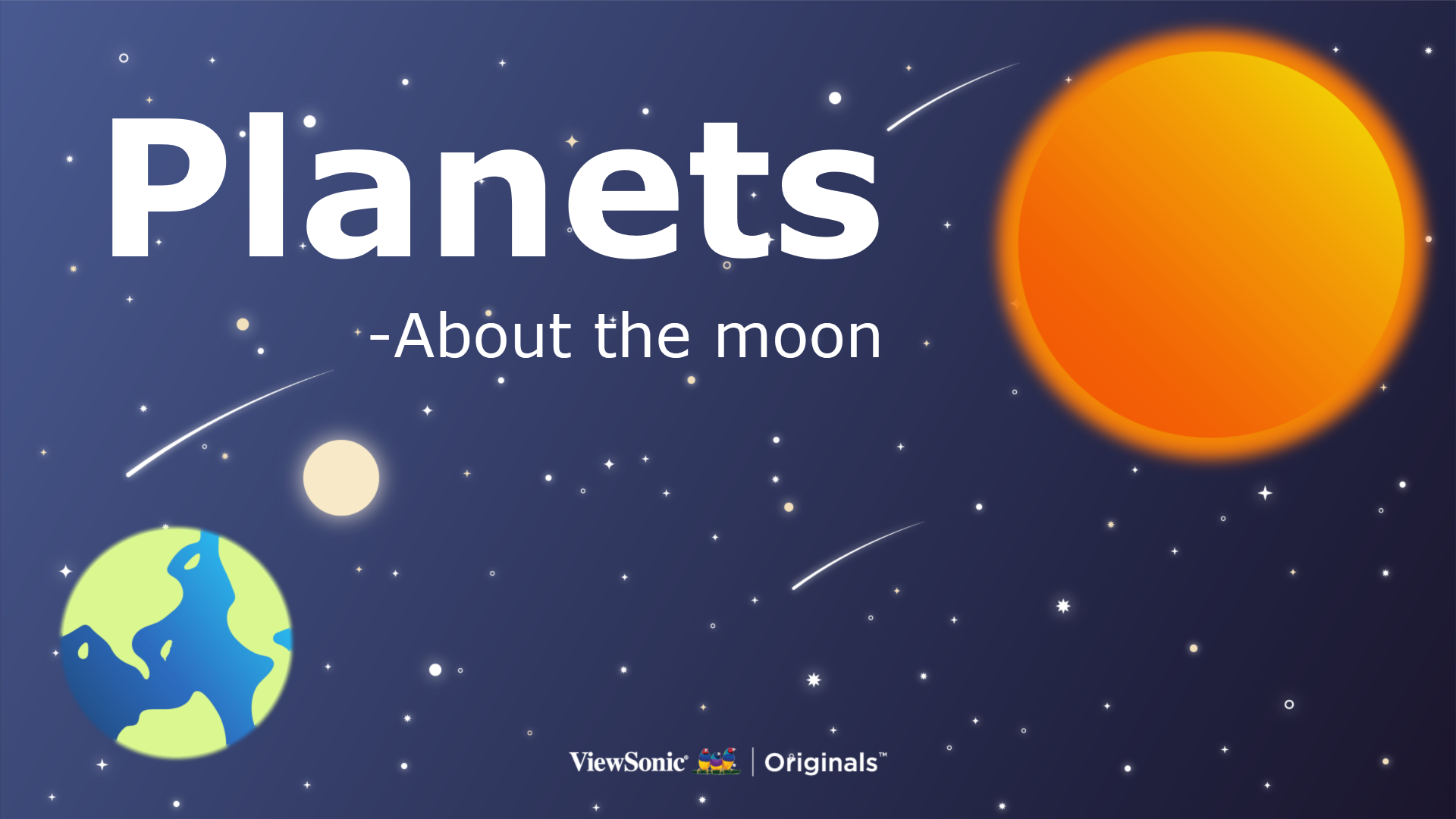 Planets

-About the moon

ViewSonic® | Originals™